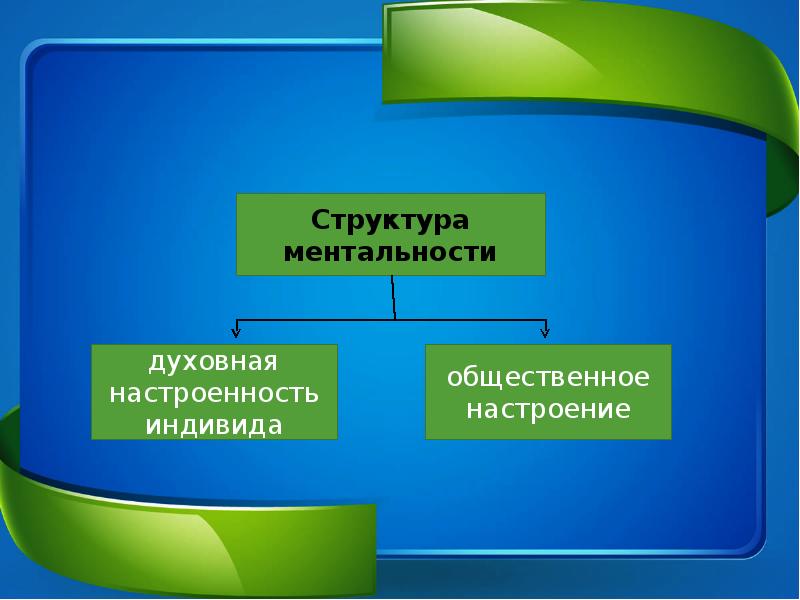 Структура ментальности

духовная настроенность индивида

общественное настроение